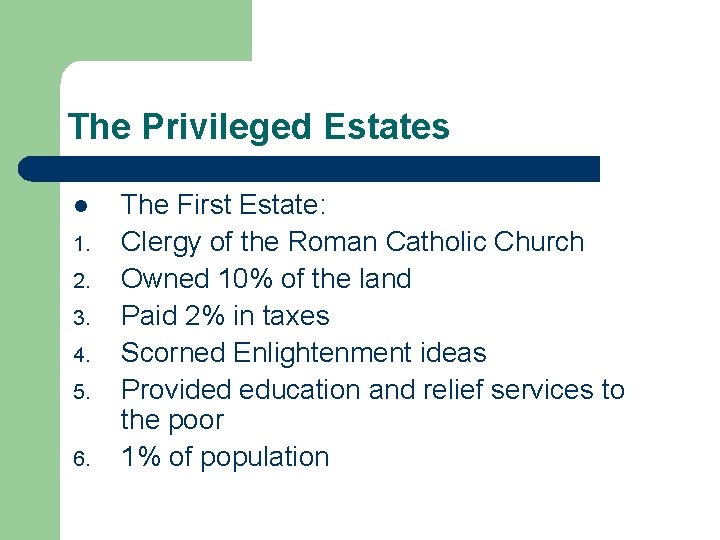 The Privileged Estates

• The First Estate:
1. Clergy of the Roman Catholic Church
2. Owned 10% of the land
3. Paid 2% in taxes
4. Scorned Enlightenment ideas
5. Provided education and relief services to the poor
6. 1% of population